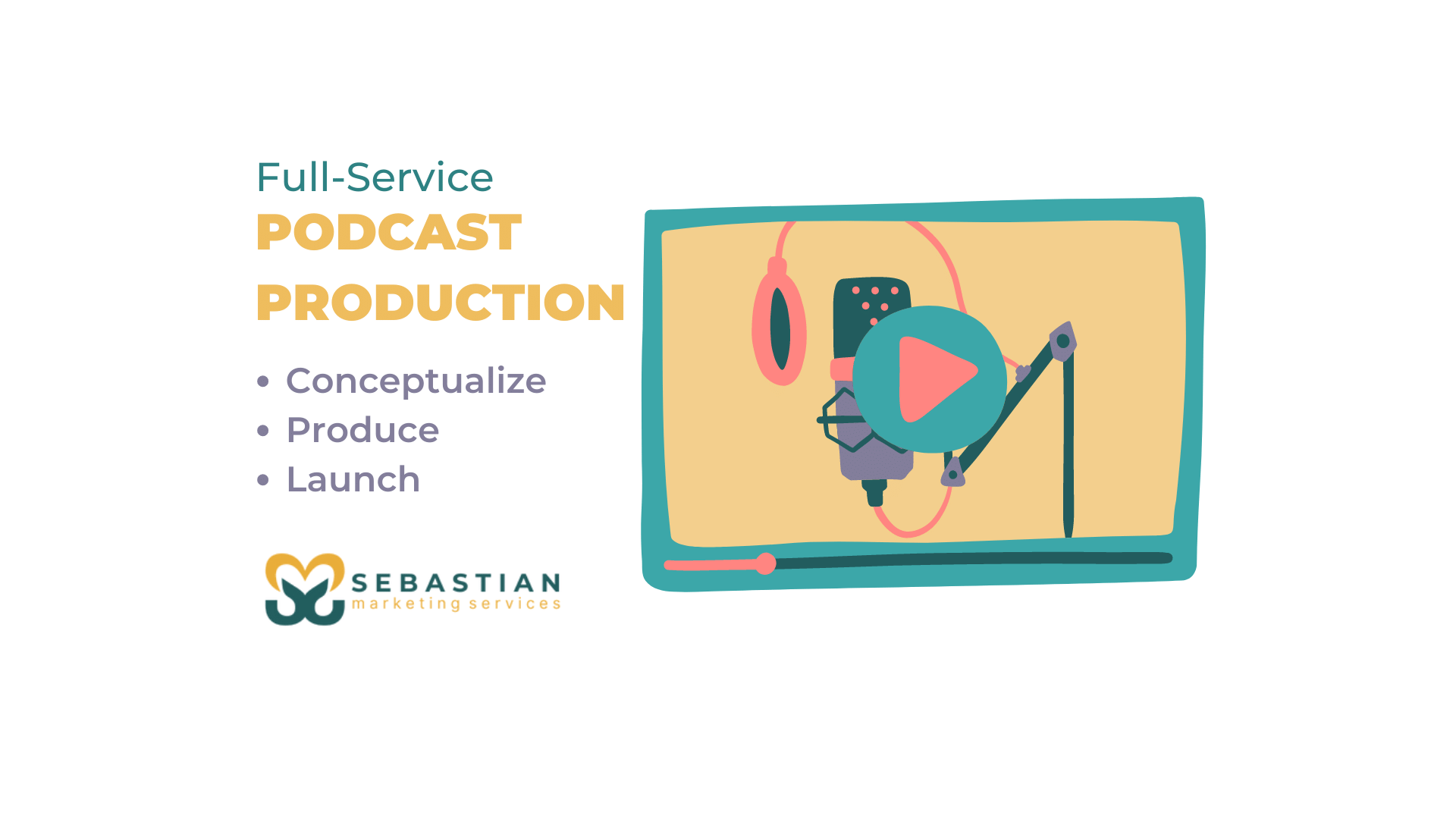 Full-Service
PODCAST
PRODUCTION

• Conceptualize
• Produce
• Launch

SEBASTIAN
marketing services